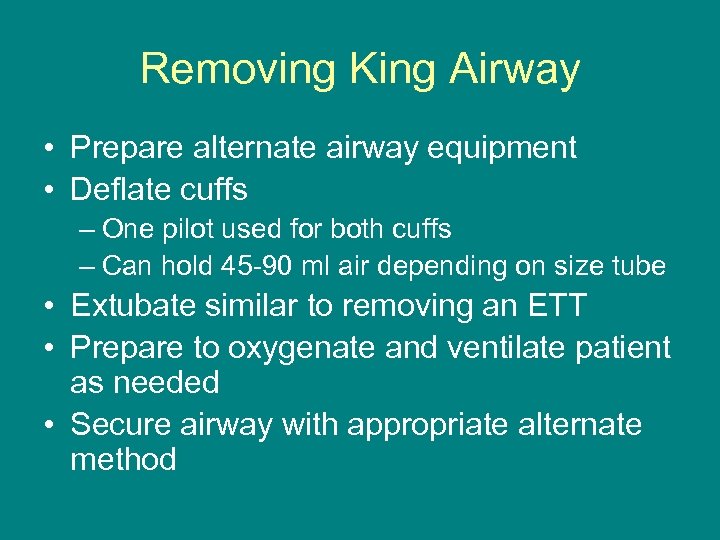 Removing King Airway

• Prepare alternate airway equipment
• Deflate cuffs
– One pilot used for both cuffs
– Can hold 45-90 ml air depending on size tube
• Extubate similar to removing an ETT
• Prepare to oxygenate and ventilate patient as needed
• Secure airway with appropriate alternate method